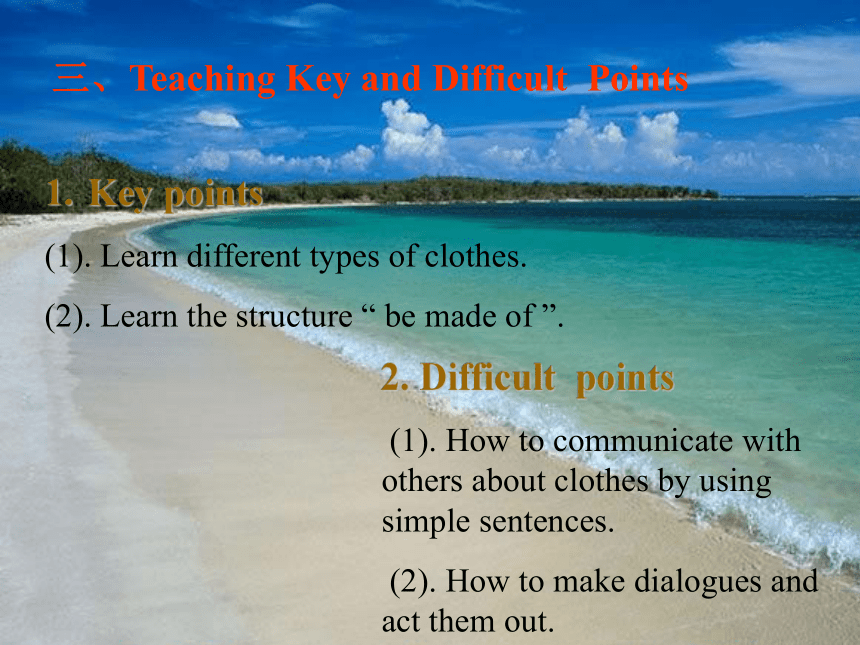 三、Teaching Key and Difficult Points

1. Key points

(1). Learn different types of clothes.

(2). Learn the structure “ be made of ”.

2. Difficult points

(1). How to communicate with others about clothes by using simple sentences.

(2). How to make dialogues and act them out.